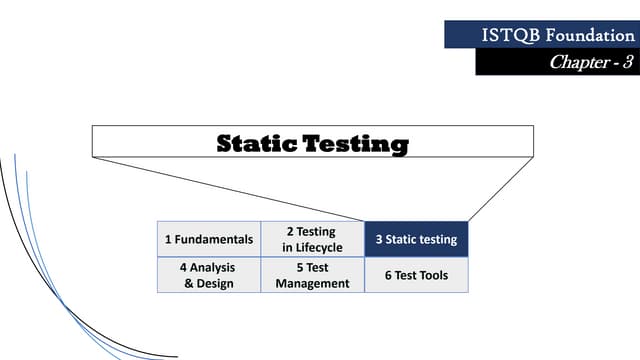 ISTQB Foundation
Chapter - 3

Static Testing

| 1 Fundamentals | 2 Testing in Lifecycle | 3 Static testing |
|---|---|---|
| 4 Analysis & Design | 5 Test Management | 6 Test Tools |